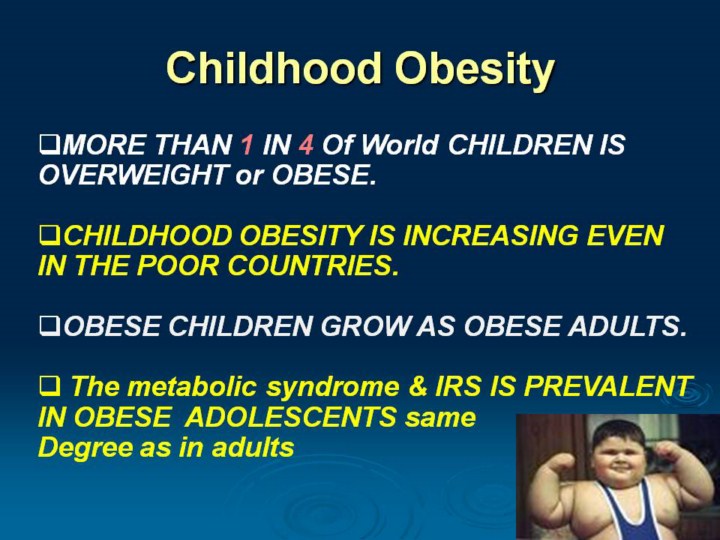 Childhood Obesity

❑MORE THAN 1 IN 4 Of World CHILDREN IS OVERWEIGHT or OBESE.

❑CHILDHOOD OBESITY IS INCREASING EVEN IN THE POOR COUNTRIES.

❑OBESE CHILDREN GROW AS OBESE ADULTS.

❑ The metabolic syndrome & IRS IS PREVALENT IN OBESE ADOLESCENTS same Degree as in adults